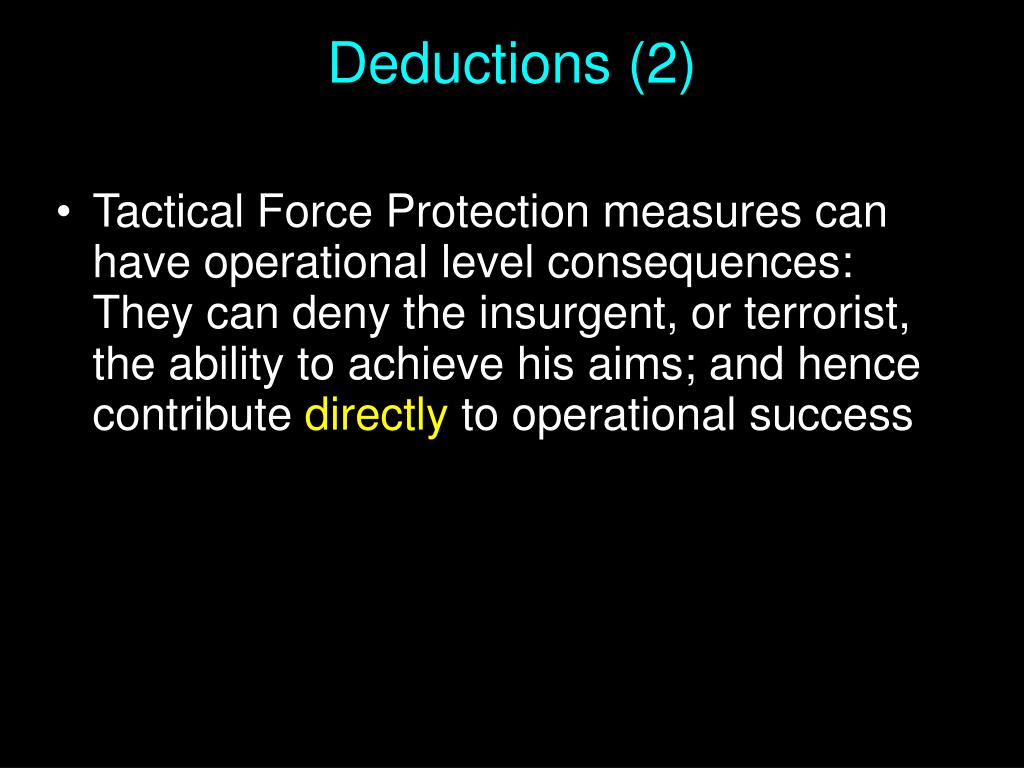 Deductions (2)

• Tactical Force Protection measures can have operational level consequences: They can deny the insurgent, or terrorist, the ability to achieve his aims; and hence contribute directly to operational success